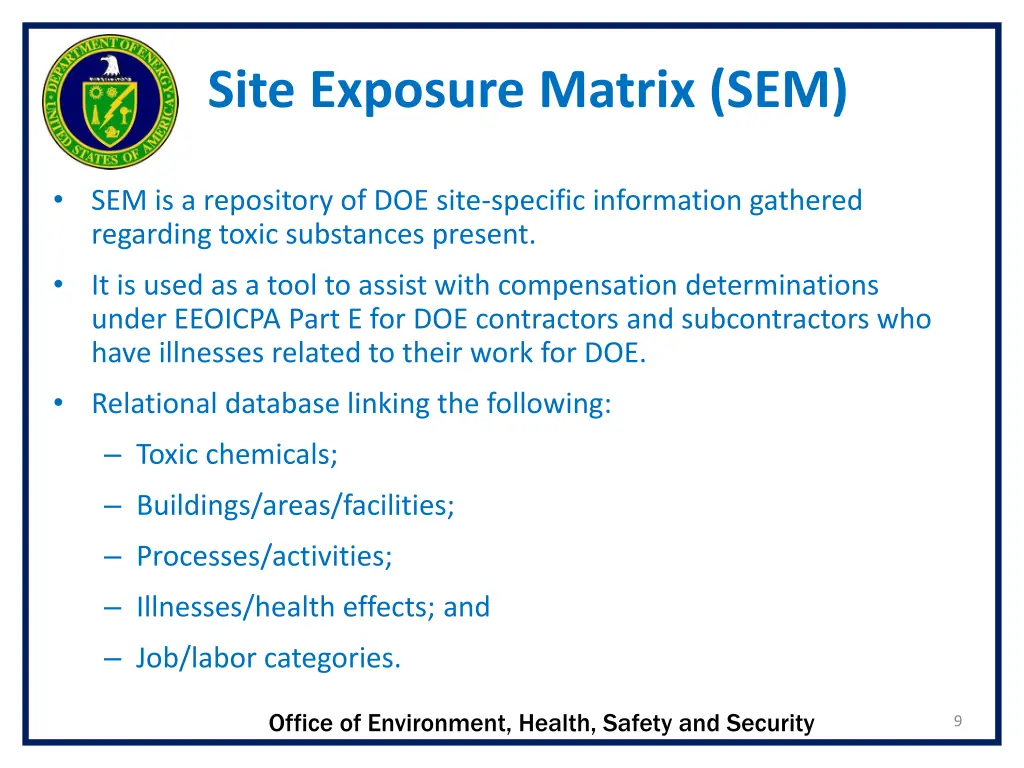 DEPARTMENT OF ENERGY
UNITED STATES OF AMERICA

Site Exposure Matrix (SEM)

• SEM is a repository of DOE site-specific information gathered regarding toxic substances present.
• It is used as a tool to assist with compensation determinations under EEOICPA Part E for DOE contractors and subcontractors who have illnesses related to their work for DOE.
• Relational database linking the following:
– Toxic chemicals;
– Buildings/areas/facilities;
– Processes/activities;
– Illnesses/health effects; and
– Job/labor categories.

Office of Environment, Health, Safety and Security

9